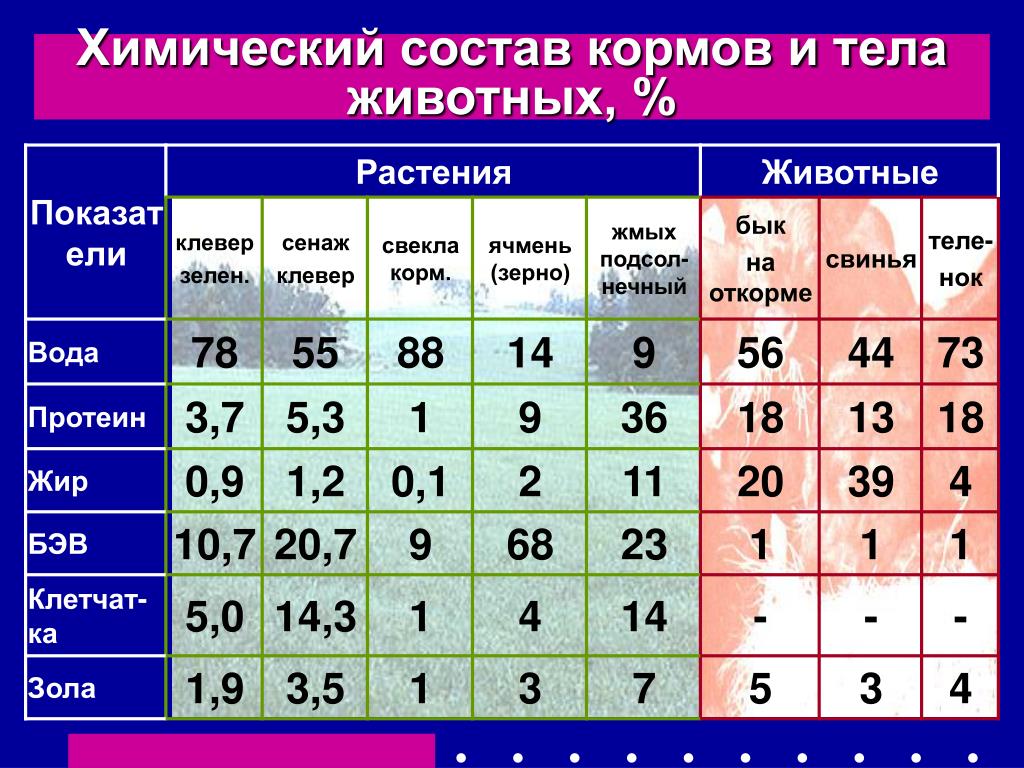 Химический состав кормов и тела животных, %

| Показатели | Растения | | | | | Животные | | |
|---|---|---|---|---|---|---|---|---|
| | клевер зелен. | сенаж клевер | свекла корм. | ячмень (зерно) | жмых подсолнечный | бык на откорме | свинья | теленок |
| Вода | 78 | 55 | 88 | 14 | 9 | 56 | 44 | 73 |
| Протеин | 3,7 | 5,3 | 1 | 9 | 36 | 18 | 13 | 18 |
| Жир | 0,9 | 1,2 | 0,1 | 2 | 11 | 20 | 39 | 4 |
| БЭВ | 10,7 | 20,7 | 9 | 68 | 23 | 1 | 1 | 1 |
| Клетчатка | 5,0 | 14,3 | 1 | 4 | 14 | - | - | - |
| Зола | 1,9 | 3,5 | 1 | 3 | 7 | 5 | 3 | 4 |